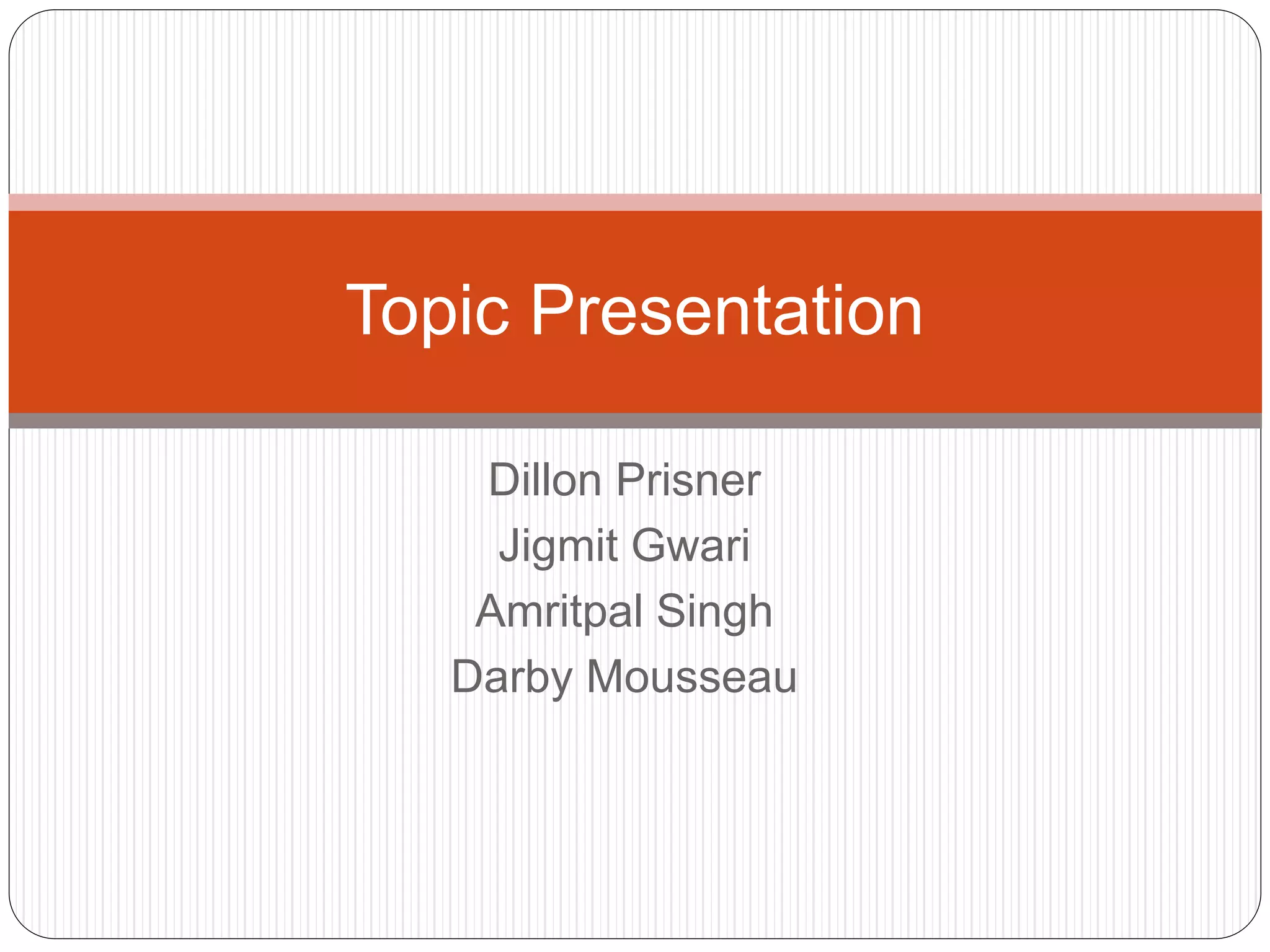 Topic Presentation

Dillon Prisner
Jigmit Gwari
Amritpal Singh
Darby Mousseau